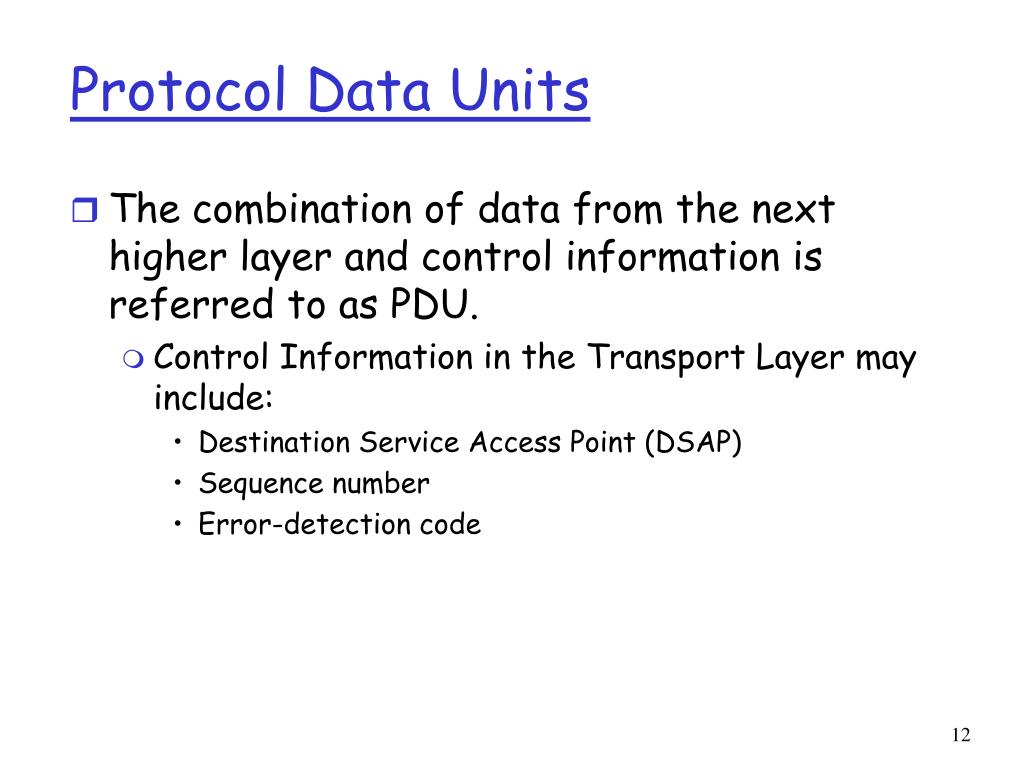 Protocol Data Units

The combination of data from the next higher layer and control information is referred to as PDU.

Control Information in the Transport Layer may include:

• Destination Service Access Point (DSAP)
• Sequence number
• Error-detection code

12